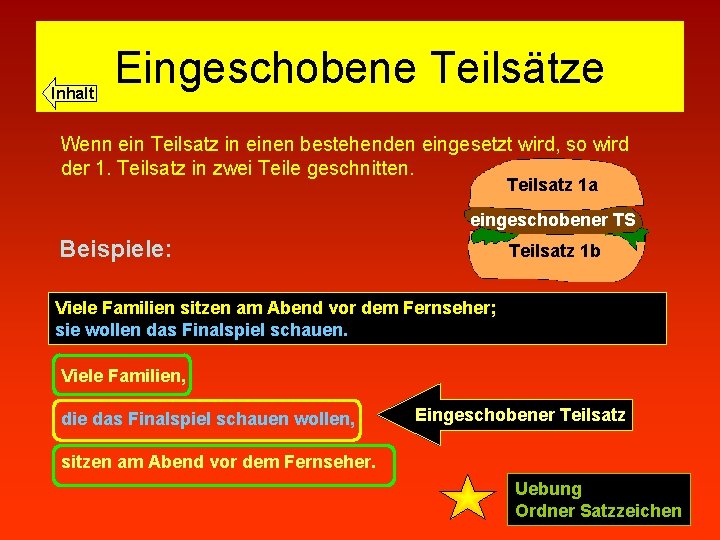 Eingeschobene Teilsätze

Inhalt

Wenn ein Teilsatz in einen bestehenden eingesetzt wird, so wird der 1. Teilsatz in zwei Teile geschnitten.

Teilsatz 1a
eingeschobener TS
Teilsatz 1b

Beispiele:

Viele Familien sitzen am Abend vor dem Fernseher;
sie wollen das Finalspiel schauen.

Viele Familien,

die das Finalspiel schauen wollen,

sitzen am Abend vor dem Fernseher.

Eingeschobener Teilsatz

Uebung
Ordner Satzzeichen